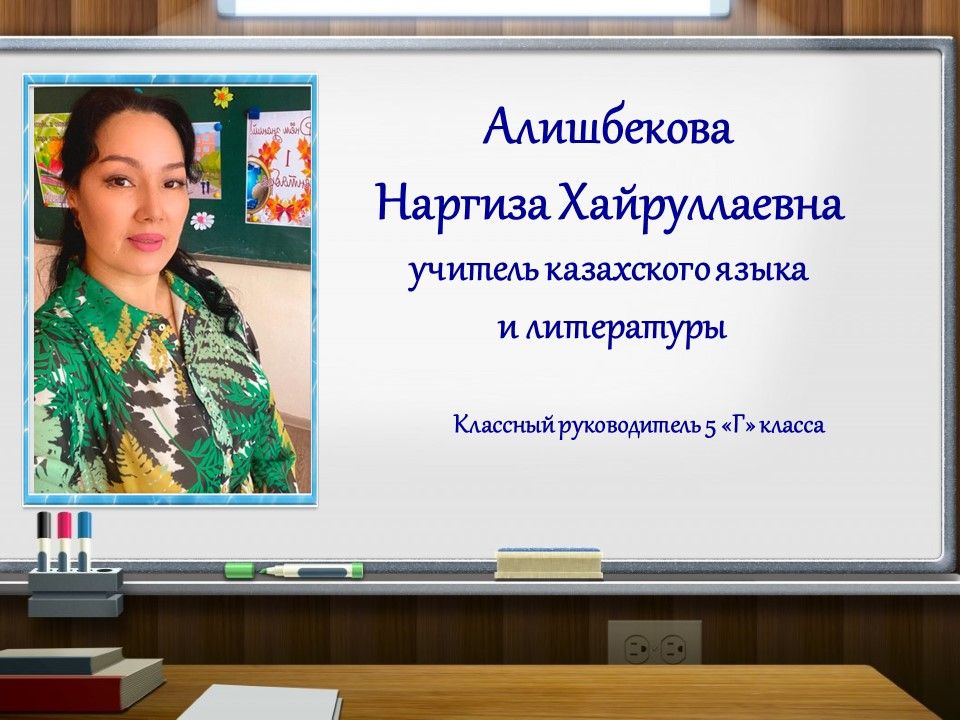 Алишбекова
Наргиза Хайруллаевна
учитель казахского языка
и литературы

Классный руководитель 5 «Г» класса